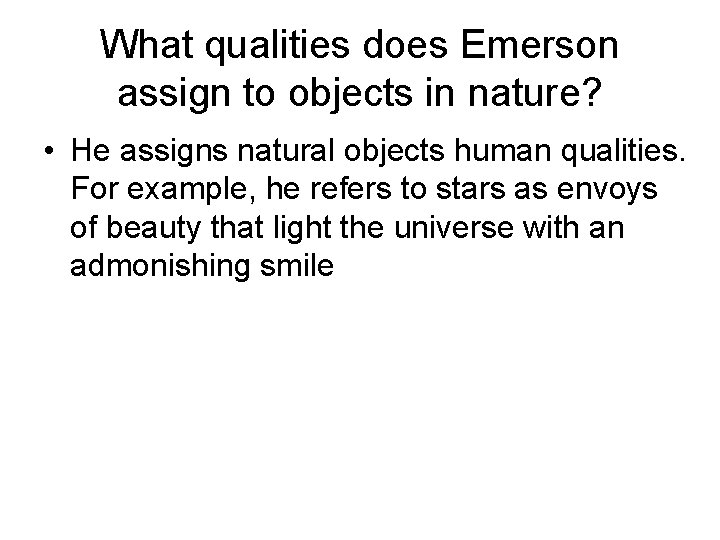 What qualities does Emerson assign to objects in nature?

• He assigns natural objects human qualities. For example, he refers to stars as envoys of beauty that light the universe with an admonishing smile